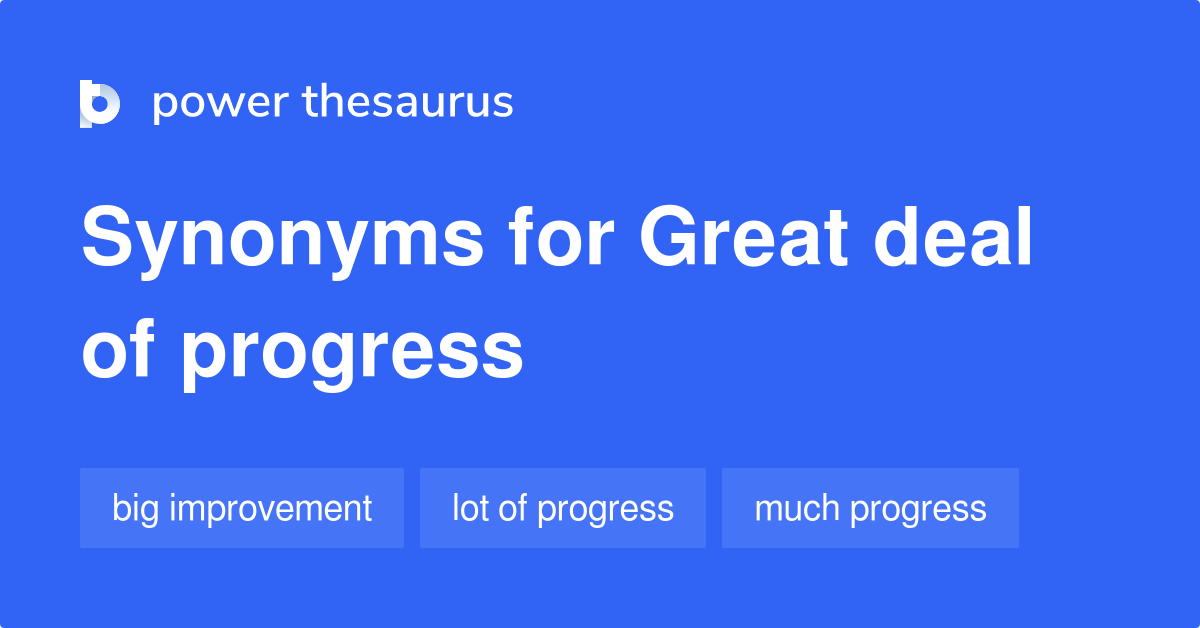 power thesaurus

Synonyms for Great deal of progress

big improvement

lot of progress

much progress